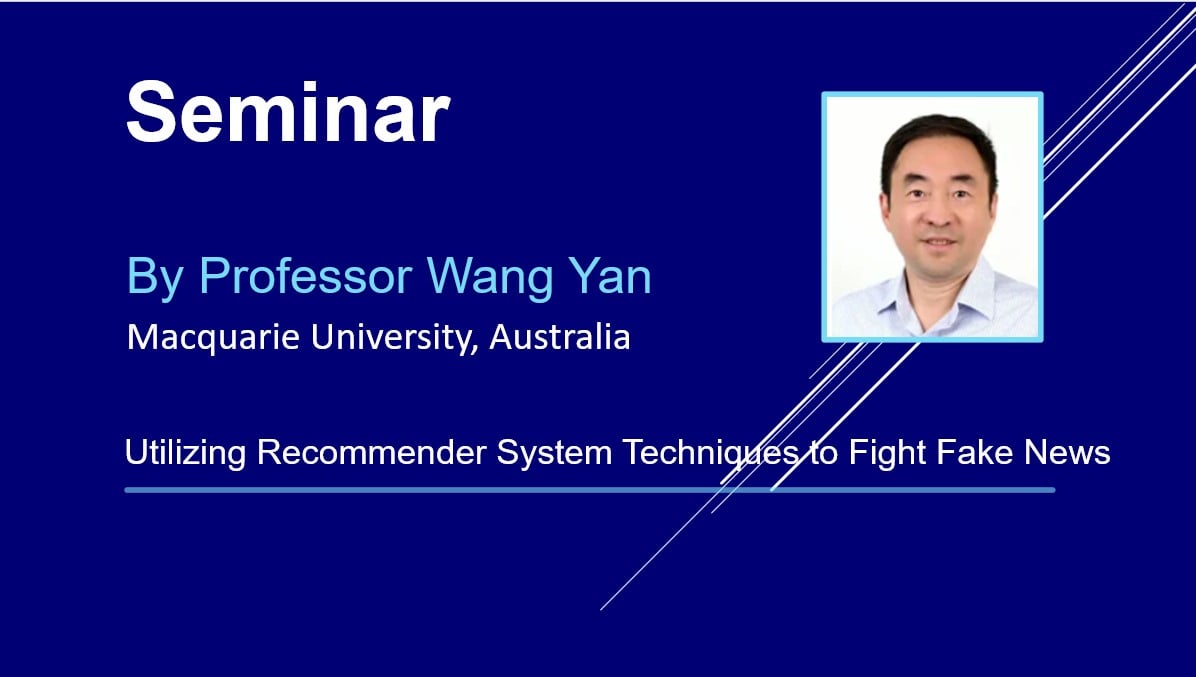 Seminar

By Professor Wang Yan

Macquarie University, Australia

Utilizing Recommender System Techniques to Fight Fake News